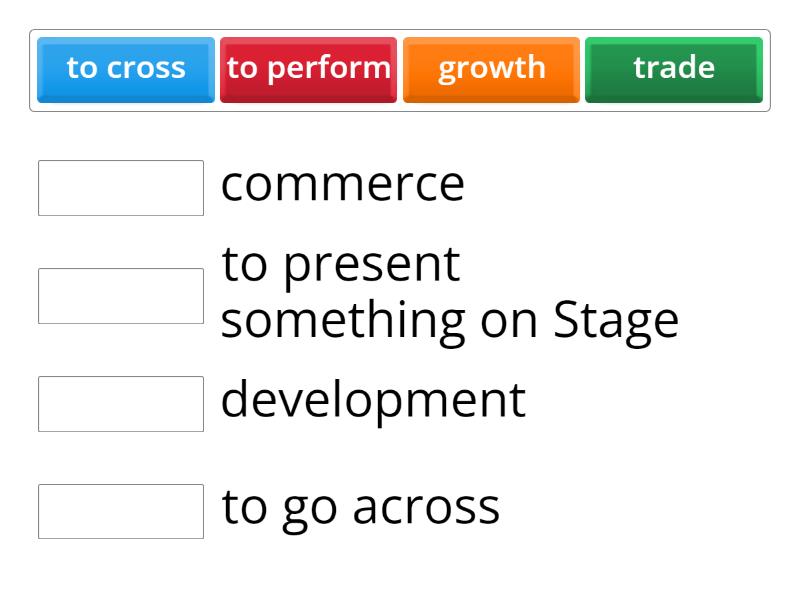 to cross
to perform
growth
trade

commerce

to present something on Stage

development

to go across